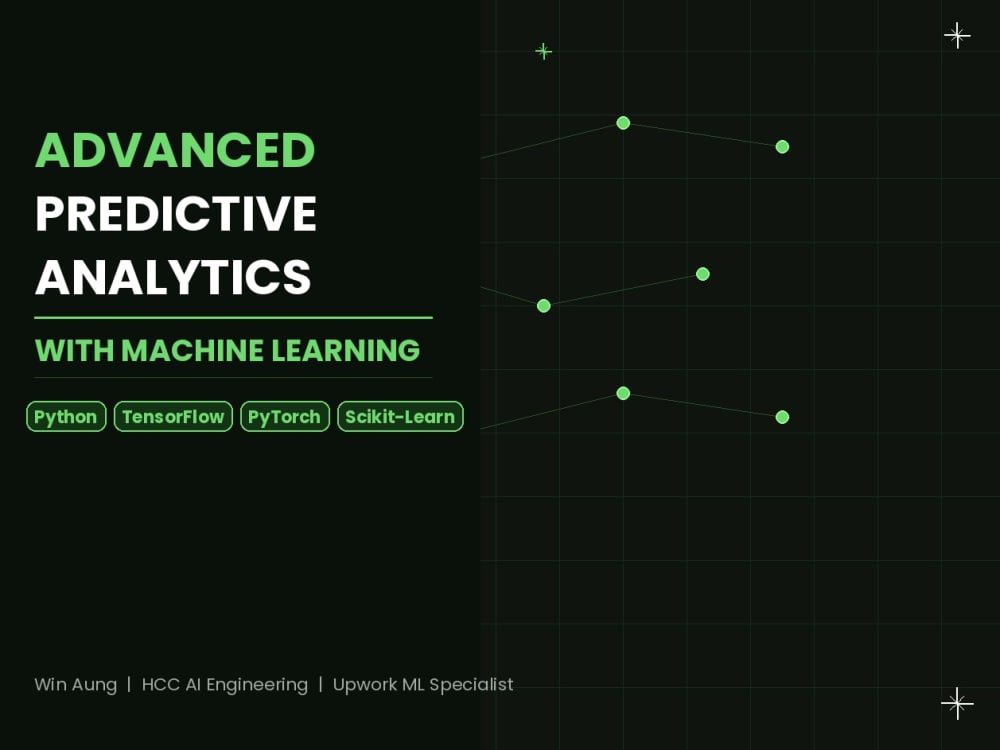 ADVANCED
PREDICTIVE
ANALYTICS

WITH MACHINE LEARNING

Python TensorFlow PyTorch Scikit-Learn

Win Aung | HCC AI Engineering | Upwork ML Specialist